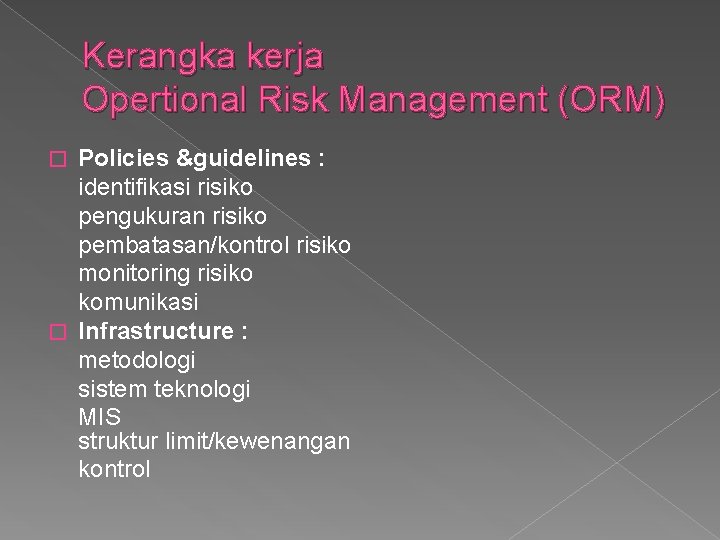 Kerangka kerja
Opertional Risk Management (ORM)

Policies &guidelines :
identifikasi risiko
pengukuran risiko
pembatasan/kontrol risiko
monitoring risiko
komunikasi

Infrastructure :
metodologi
sistem teknologi
MIS
struktur limit/kewenangan
kontrol